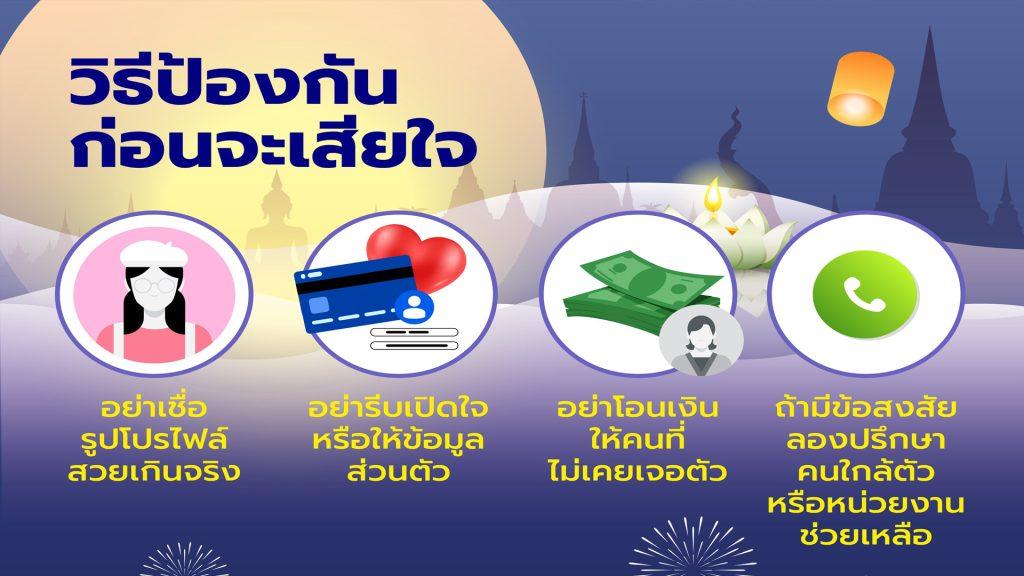 วิธีป้องกัน
ก่อนจะเสียใจ

อย่าเชื่อ
รูปโปรไฟล์
สวยเกินจริง

อย่ารีบเปิดใจ
หรือให้ข้อมูล
ส่วนตัว

อย่าโอนเงิน
ให้คนที่
ไม่เคยเจอตัว

ถ้ามีข้อสงสัย
ลองปรึกษา
คนใกล้ตัว
หรือหน่วยงาน
ช่วยเหลือ